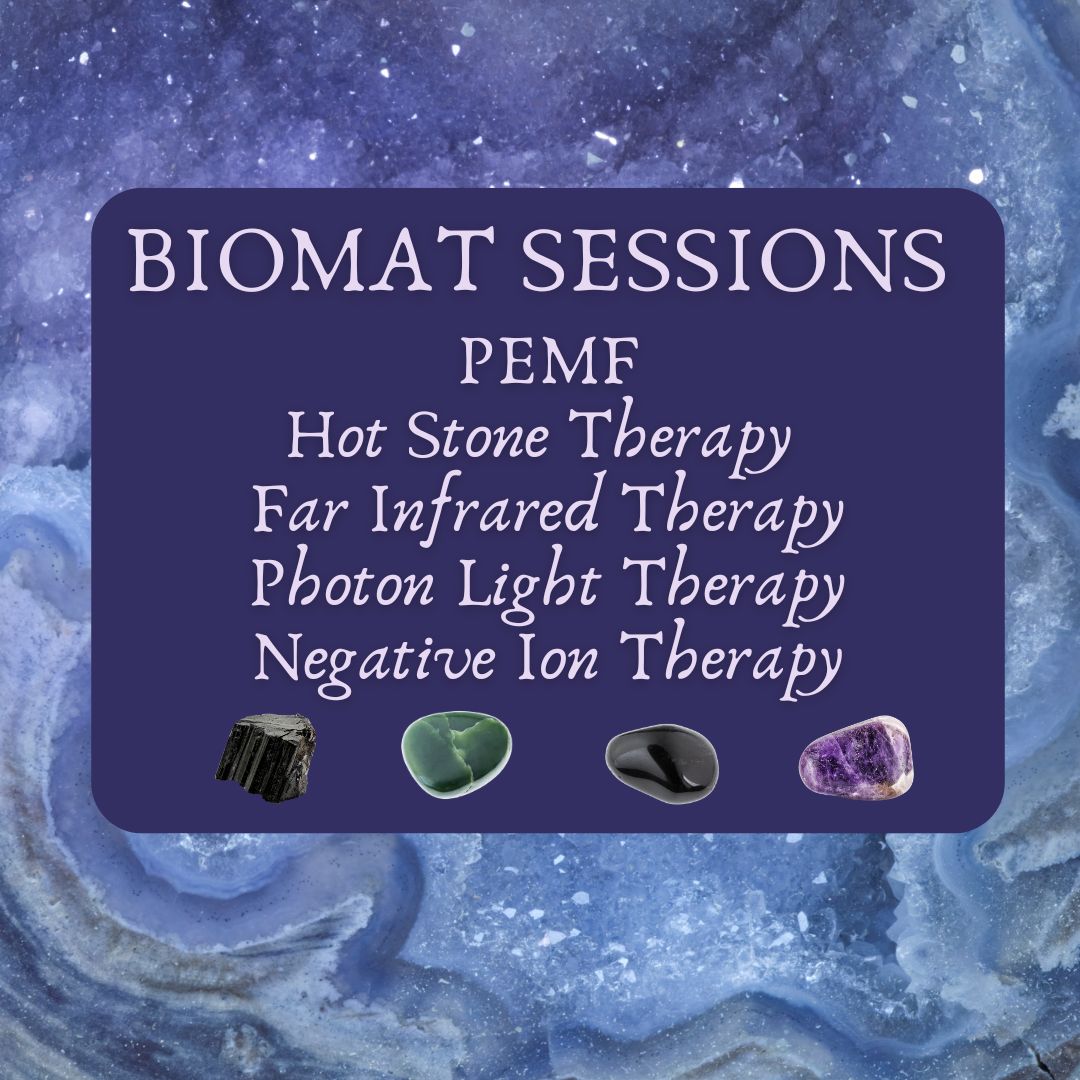 BIOMAT SESSIONS

PEMF
Hot Stone Therapy
Far Infrared Therapy
Photon Light Therapy
Negative Ion Therapy